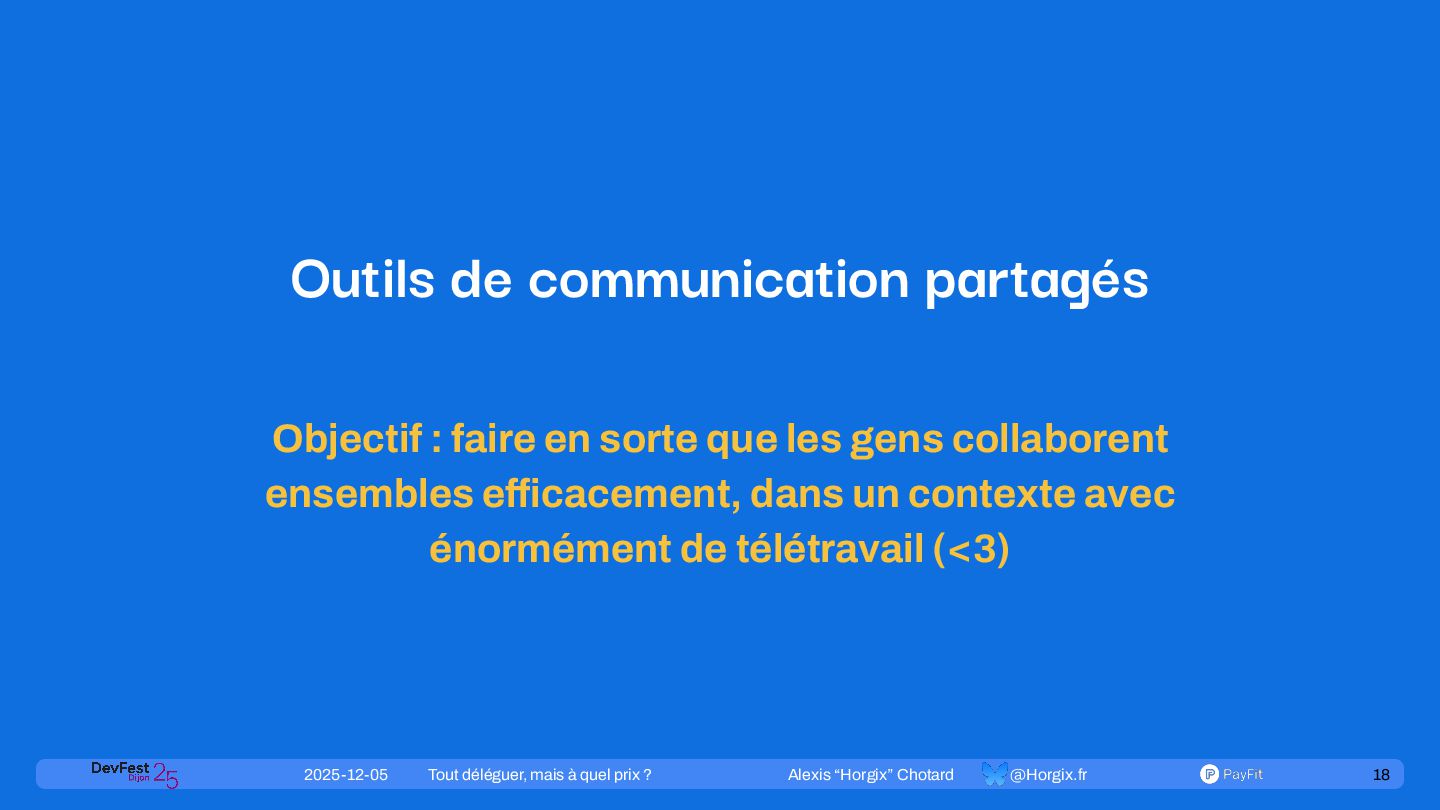 Outils de communication partagés

Objectif : faire en sorte que les gens collaborent ensembles efficacement, dans un contexte avec énormément de télétravail (<3)

DevFest Dijon 25 2025-12-05 Tout déléguer, mais à quel prix ? Alexis “Horgix” Chotard @Horgix.fr PayFit 18